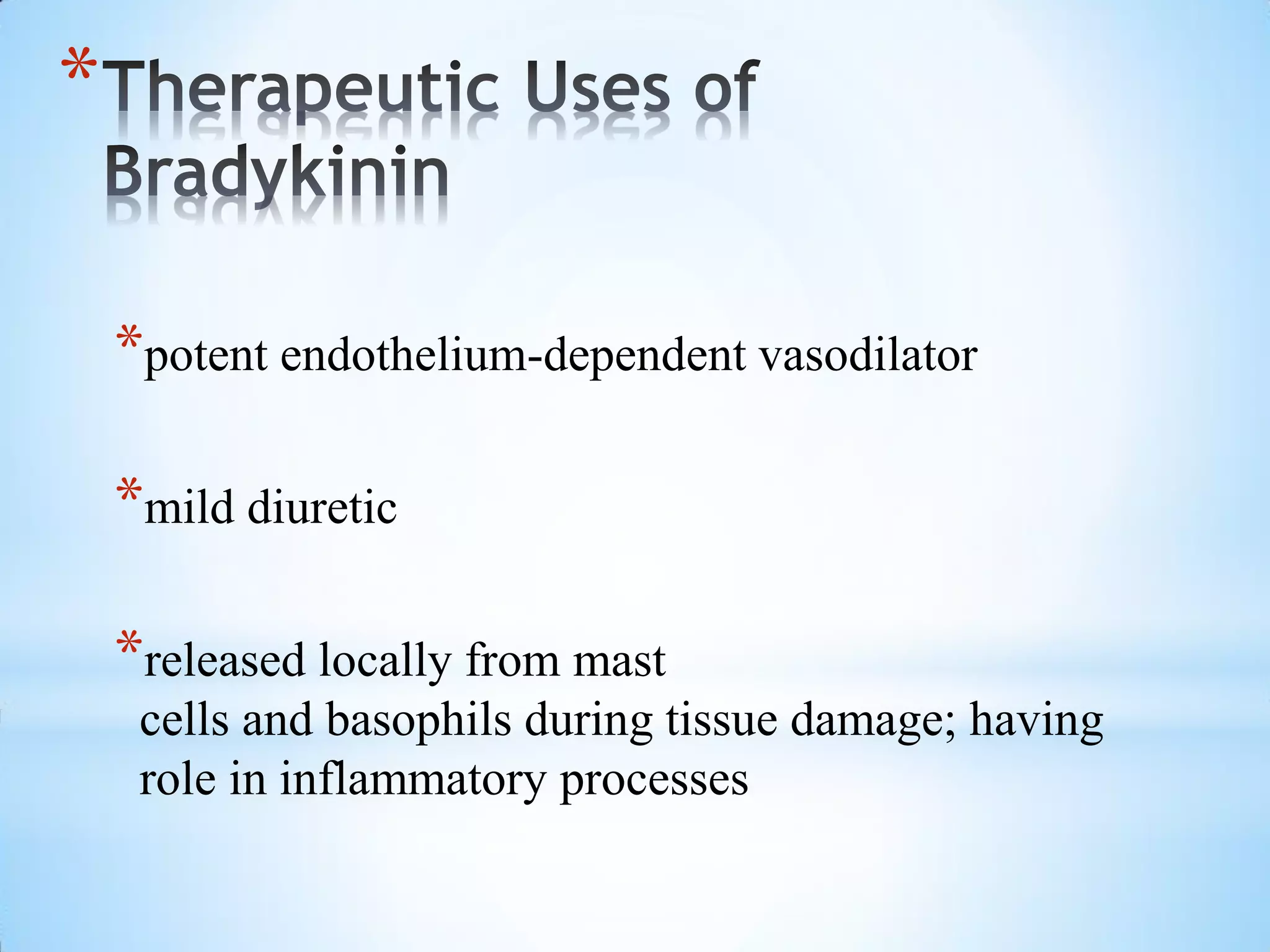 *Therapeutic Uses of Bradykinin

*potent endothelium-dependent vasodilator

*mild diuretic

*released locally from mast cells and basophils during tissue damage; having role in inflammatory processes